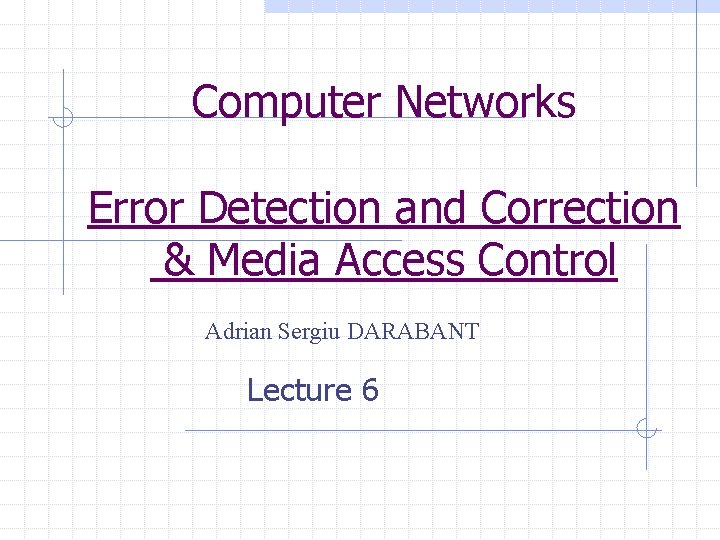 Computer Networks

Error Detection and Correction & Media Access Control

Adrian Sergiu DARABANT

Lecture 6